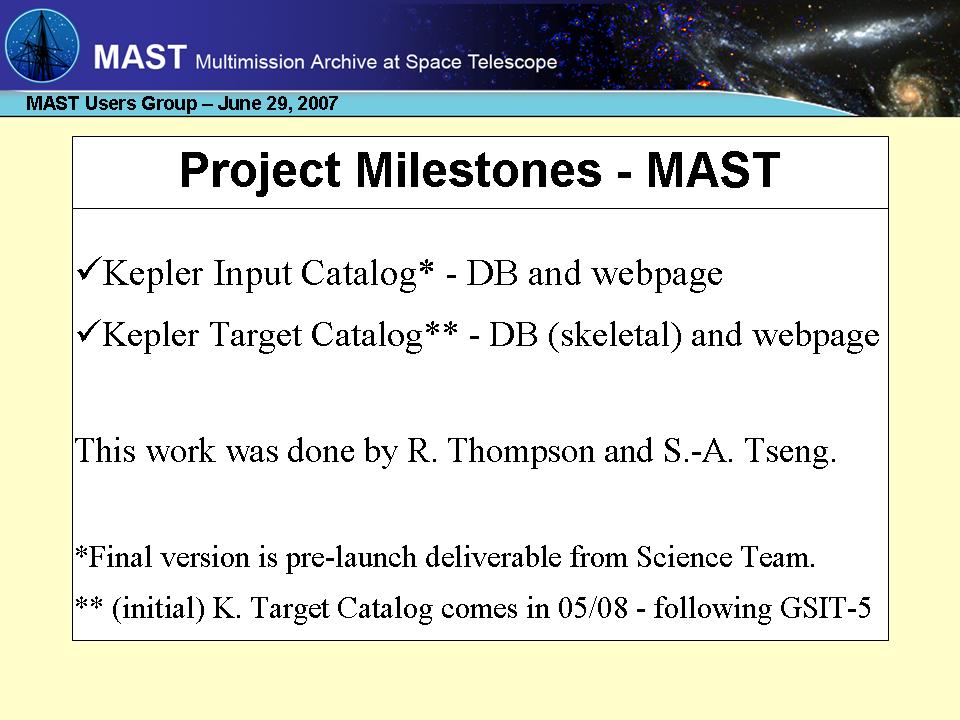 MAST Multimission Archive at Space Telescope

MAST Users Group – June 29, 2007

Project Milestones - MAST

✓Kepler Input Catalog* - DB and webpage

✓Kepler Target Catalog** - DB (skeletal) and webpage

This work was done by R. Thompson and S.-A. Tseng.

*Final version is pre-launch deliverable from Science Team.

** (initial) K. Target Catalog comes in 05/08 - following GSIT-5